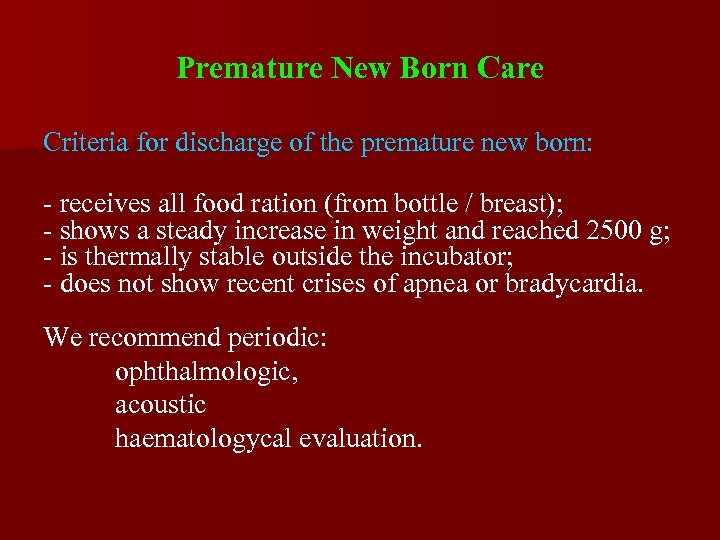 Premature New Born Care

Criteria for discharge of the premature new born:

- receives all food ration (from bottle / breast);
- shows a steady increase in weight and reached 2500 g;
- is thermally stable outside the incubator;
- does not show recent crises of apnea or bradycardia.

We recommend periodic:
ophthalmologic,
acoustic
haematologycal evaluation.